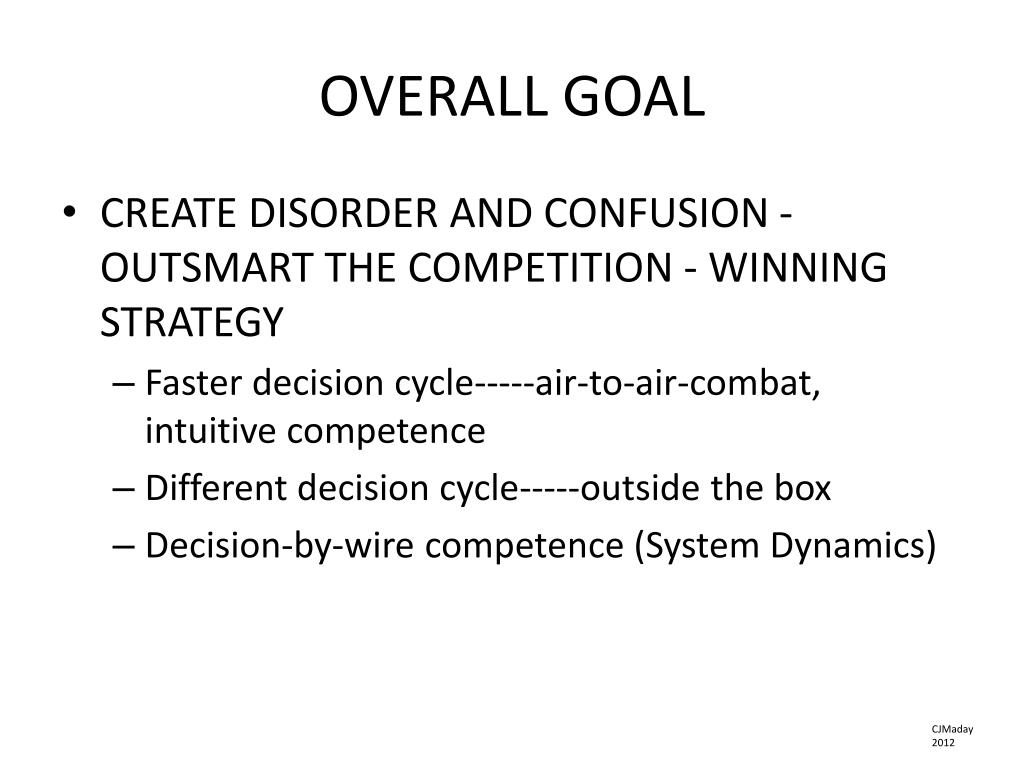 OVERALL GOAL

• CREATE DISORDER AND CONFUSION - OUTSMART THE COMPETITION - WINNING STRATEGY
– Faster decision cycle-----air-to-air-combat, intuitive competence
– Different decision cycle-----outside the box
– Decision-by-wire competence (System Dynamics)

CJMaday 2012